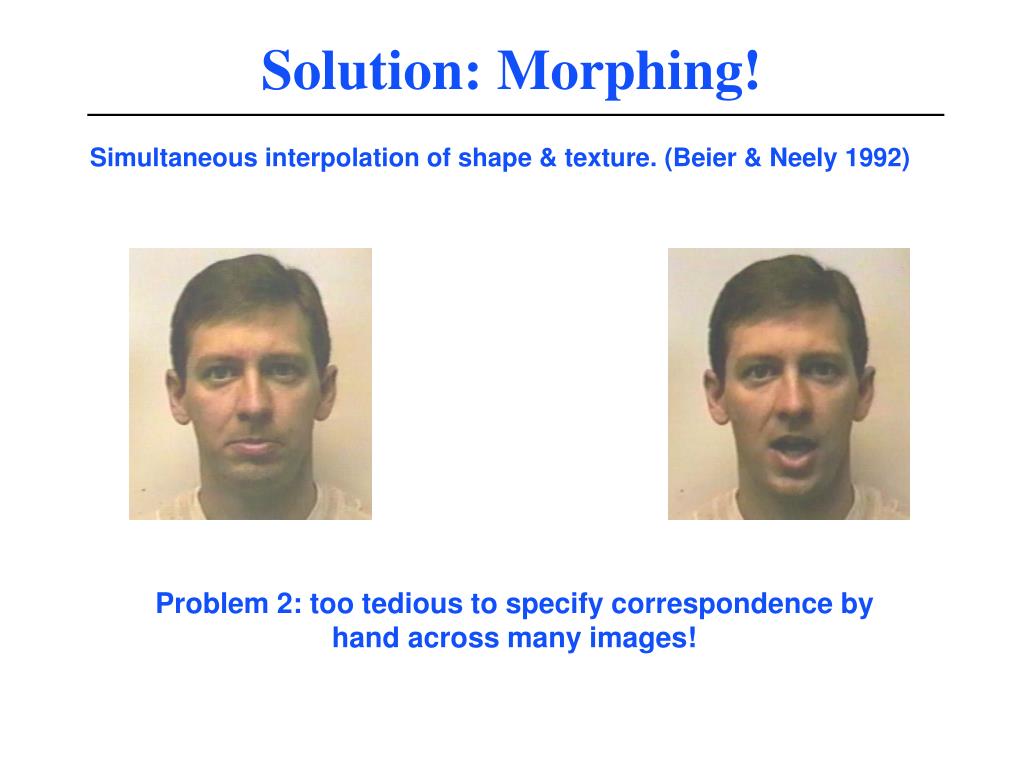 Solution: Morphing!

Simultaneous interpolation of shape & texture. (Beier & Neely 1992)

Problem 2: too tedious to specify correspondence by hand across many images!